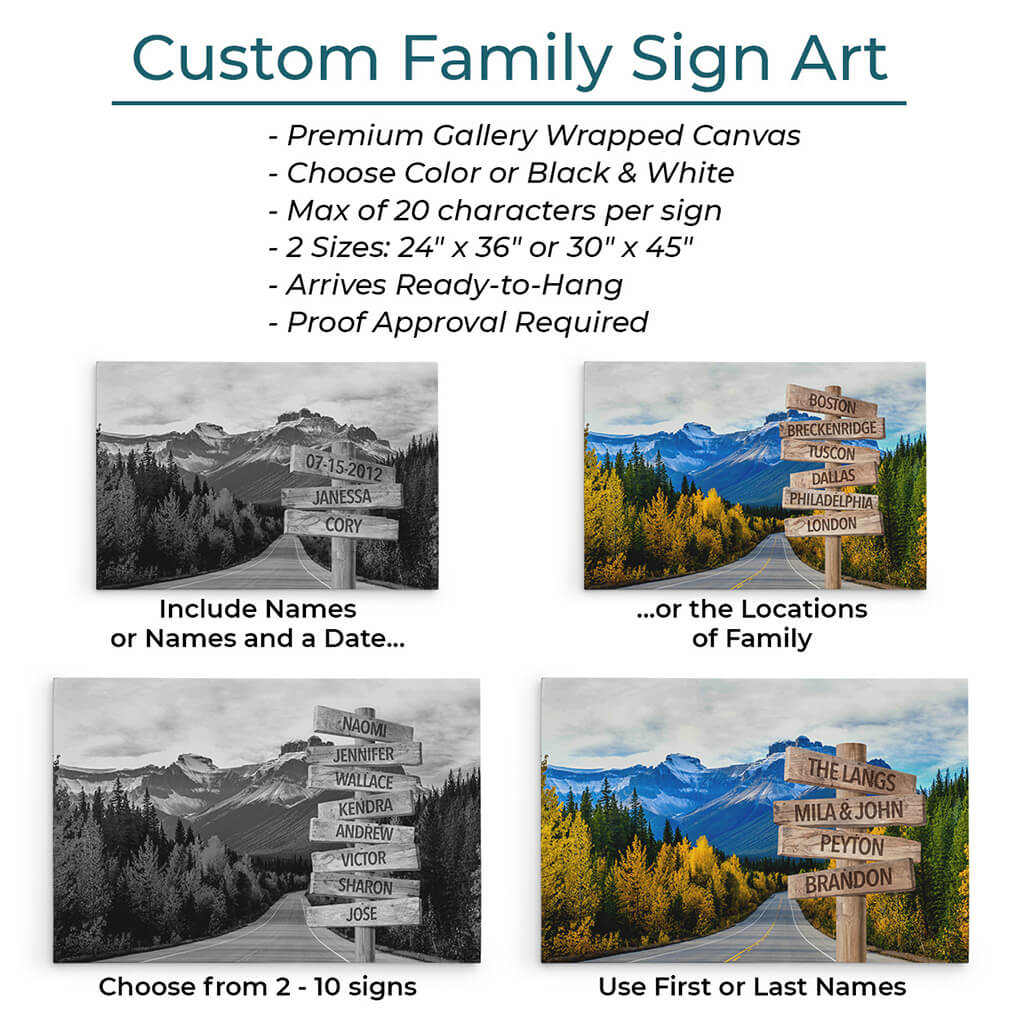 Custom Family Sign Art

- Premium Gallery Wrapped Canvas
- Choose Color or Black & White
- Max of 20 characters per sign
- 2 Sizes: 24" x 36" or 30" x 45"
- Arrives Ready-to-Hang
- Proof Approval Required

07-15-2012
JANESSA
CORY

Include Names or Names and a Date...

BOSTON
BRECKENRIDGE
TUSCON
DALLAS
PHILADELPHIA
LONDON

...or the Locations of Family

NAOMI
JENNIFER
WALLACE
KENDRA
ANDREW
VICTOR
SHARON
JOSE

Choose from 2 - 10 signs

THE LANGS
MILA & JOHN
PEYTON
BRANDON

Use First or Last Names